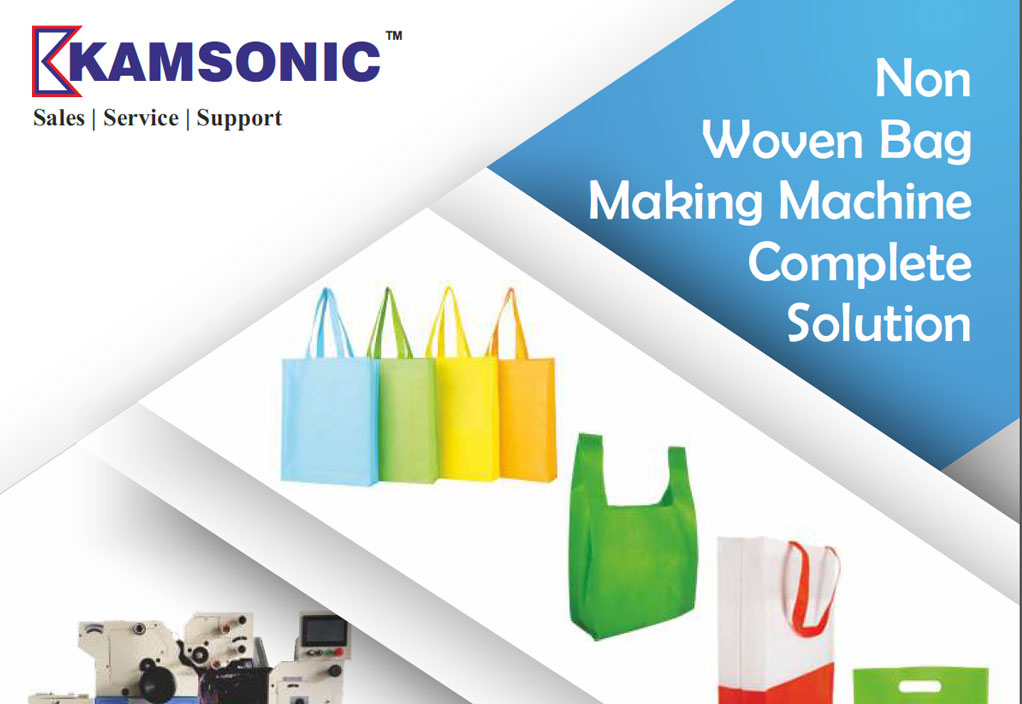 KAMSONIC™
Sales | Service | Support

Non Woven Bag Making Machine Complete Solution